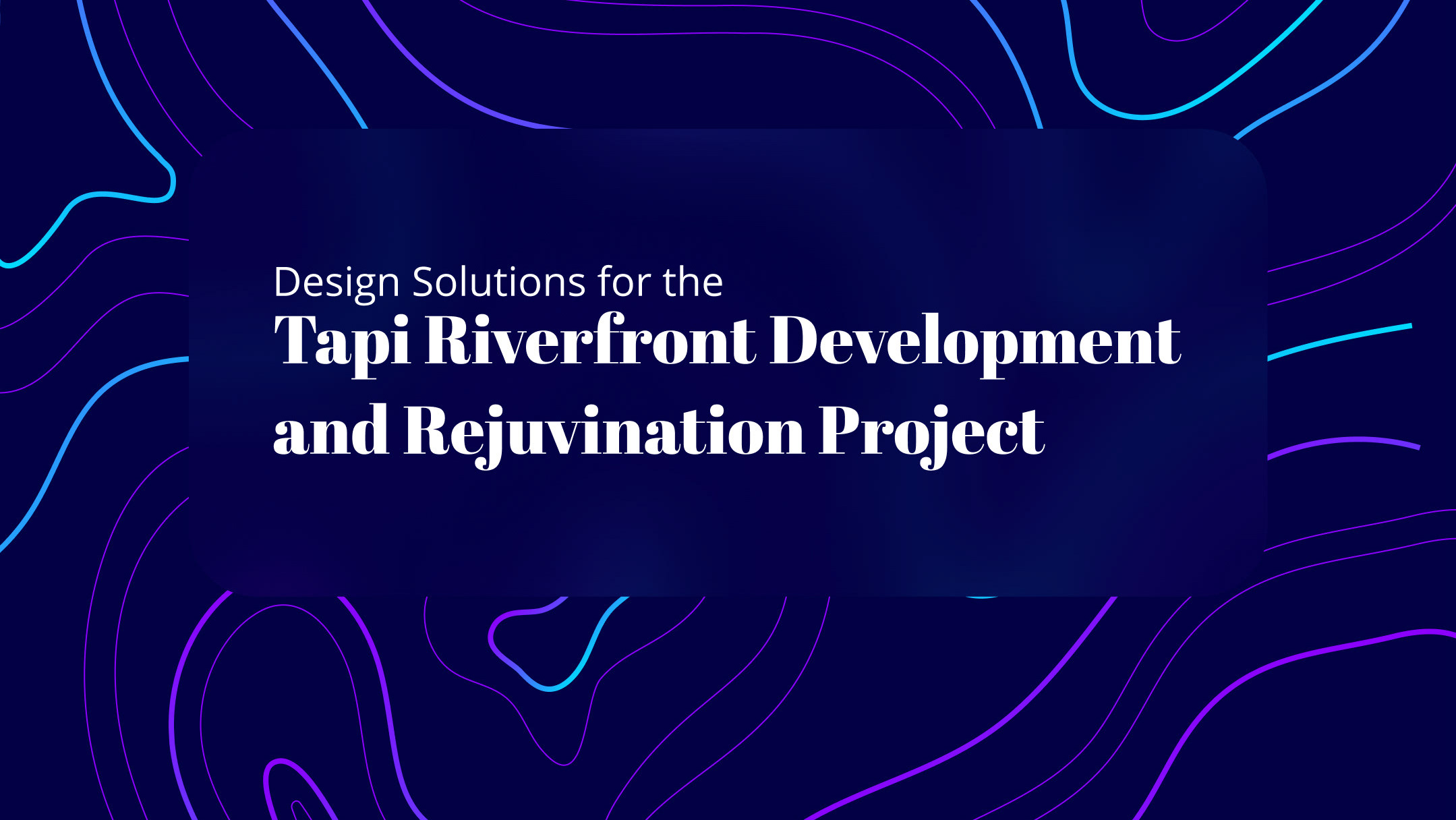 Design Solutions for the
Tapi Riverfront Development and Rejuvination Project